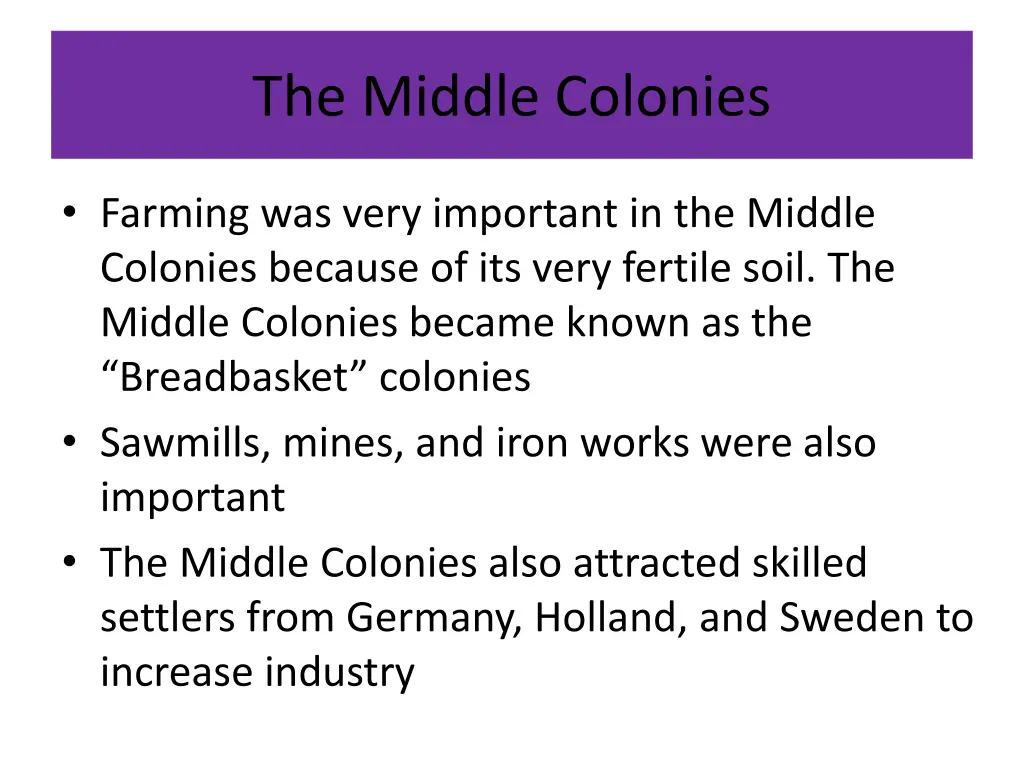 The Middle Colonies

• Farming was very important in the Middle Colonies because of its very fertile soil. The Middle Colonies became known as the “Breadbasket” colonies
• Sawmills, mines, and iron works were also important
• The Middle Colonies also attracted skilled settlers from Germany, Holland, and Sweden to increase industry